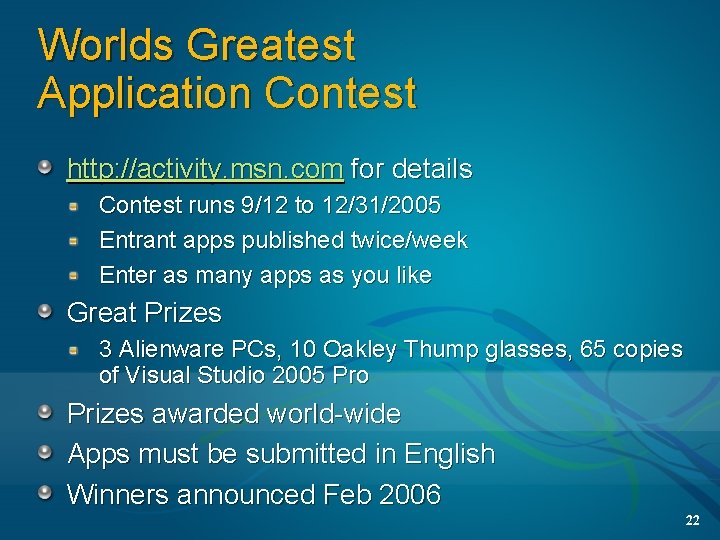 Worlds Greatest Application Contest

http://activity.msn.com for details

Contest runs 9/12 to 12/31/2005

Entrant apps published twice/week

Enter as many apps as you like

Great Prizes

3 Alienware PCs, 10 Oakley Thump glasses, 65 copies of Visual Studio 2005 Pro

Prizes awarded world-wide

Apps must be submitted in English

Winners announced Feb 2006

22